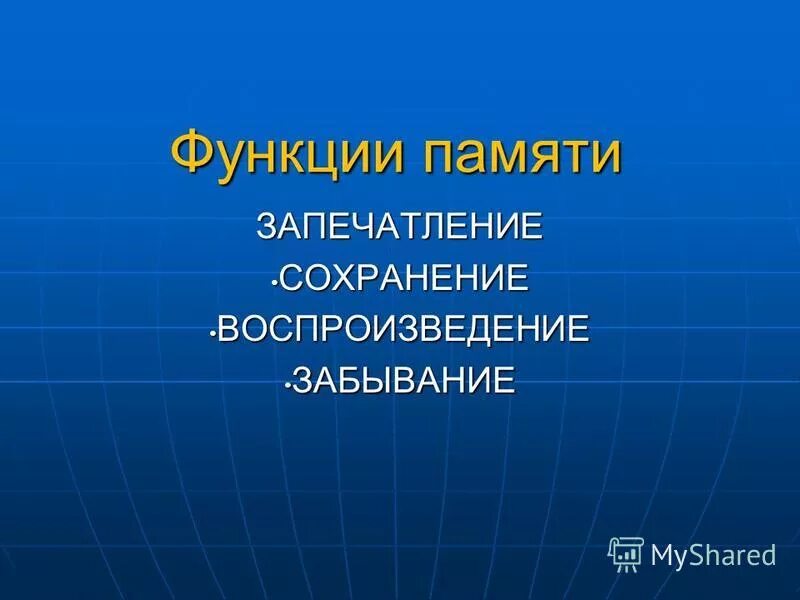 Функции памяти

ЗАПЕЧАТЛЕНИЕ
•СОХРАНЕНИЕ
•ВОСПРОИЗВЕДЕНИЕ
•ЗАБЫВАНИЕ

MyShared